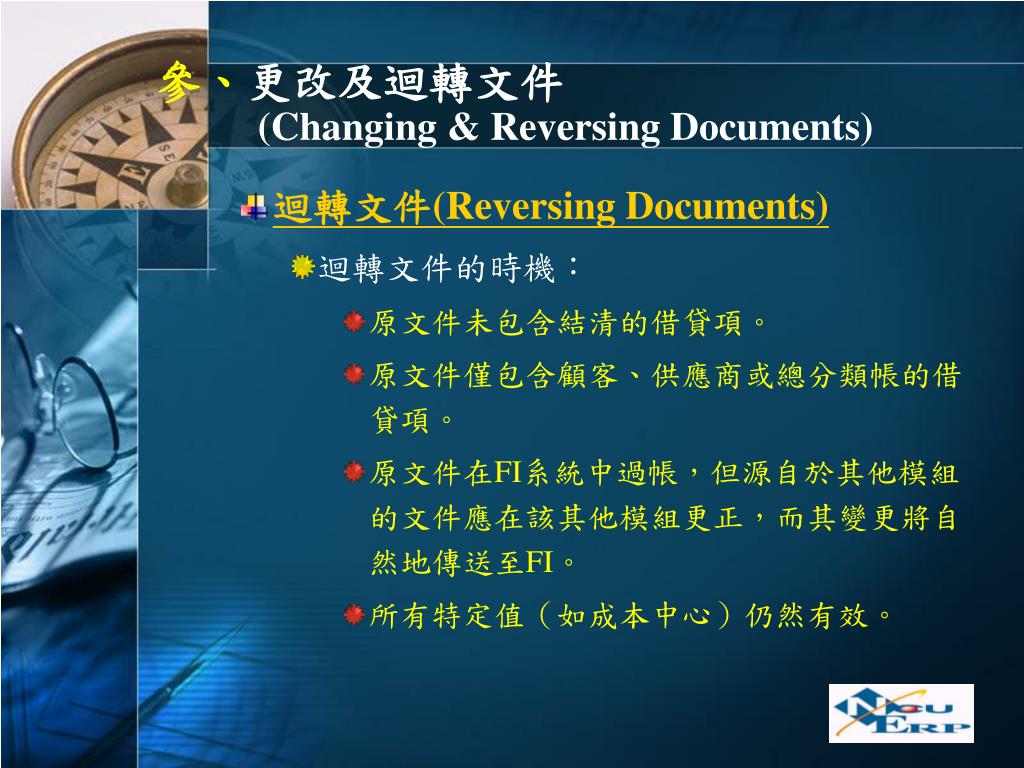 參、更改及迴轉文件
(Changing & Reversing Documents)

迴轉文件(Reversing Documents)

迴轉文件的時機：

原文件未包含結清的借貸項。

原文件僅包含顧客、供應商或總分類帳的借貸項。

原文件在FI系統中過帳，但源自於其他模組的文件應在該其他模組更正，而其變更將自然地傳送至FI。

所有特定值（如成本中心）仍然有效。

NCU ERP